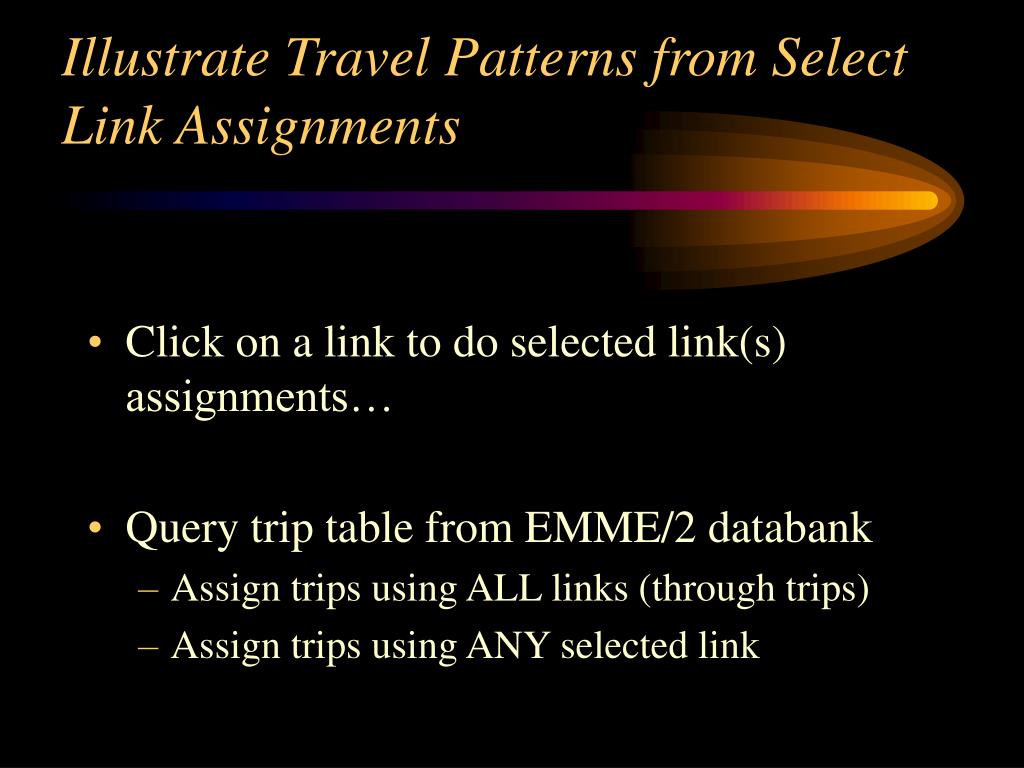 Illustrate Travel Patterns from Select Link Assignments

• Click on a link to do selected link(s) assignments…

• Query trip table from EMME/2 databank
– Assign trips using ALL links (through trips)
– Assign trips using ANY selected link